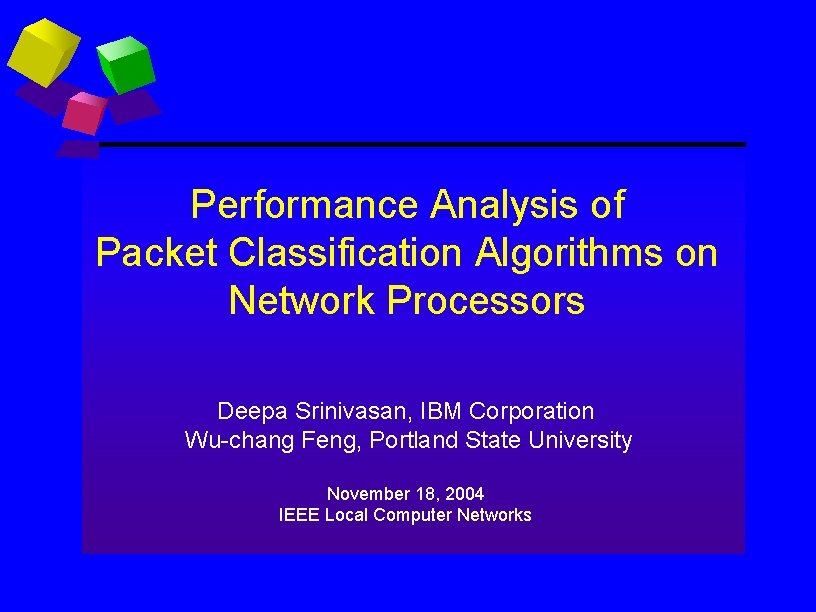 Performance Analysis of Packet Classification Algorithms on Network Processors

Deepa Srinivasan, IBM Corporation
Wu-chang Feng, Portland State University

November 18, 2004
IEEE Local Computer Networks